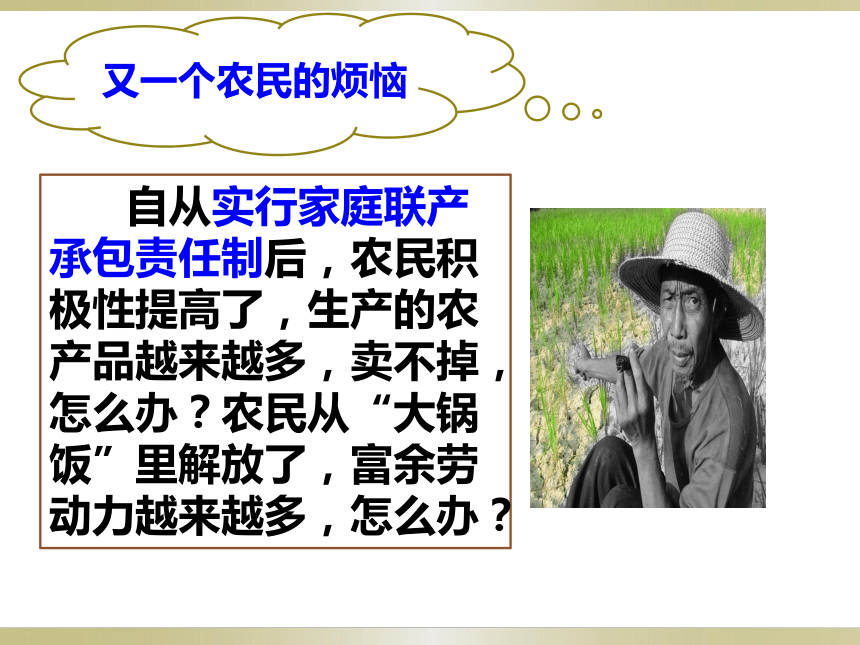 又一个农民的烦恼

自从实行家庭联产承包责任制后，农民积极性提高了，生产的农产品越来越多，卖不掉，怎么办？农民从“大锅饭”里解放了，富余劳动力越来越多，怎么办？